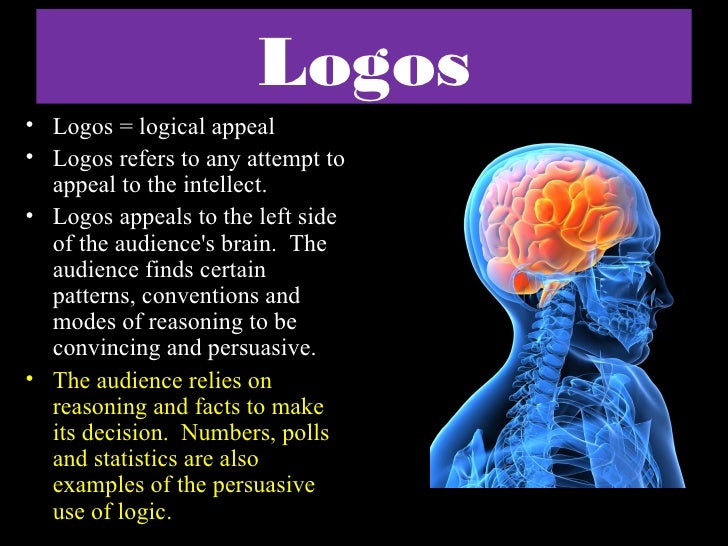 Logos

• Logos = logical appeal
• Logos refers to any attempt to appeal to the intellect.
• Logos appeals to the left side of the audience's brain. The audience finds certain patterns, conventions and modes of reasoning to be convincing and persuasive.
• The audience relies on reasoning and facts to make its decision. Numbers, polls and statistics are also examples of the persuasive use of logic.